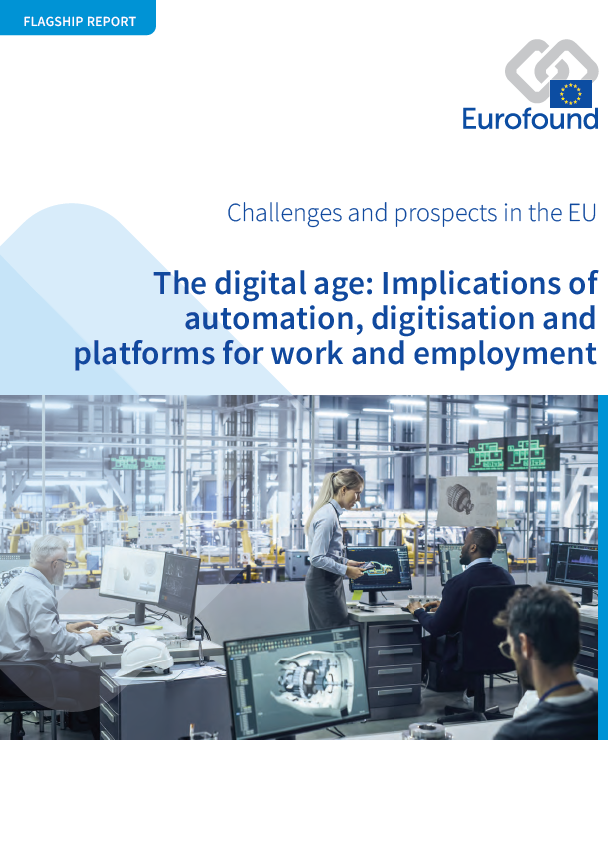 FLAGSHIP REPORT

Eurofound

Challenges and prospects in the EU

The digital age: Implications of automation, digitisation and platforms for work and employment